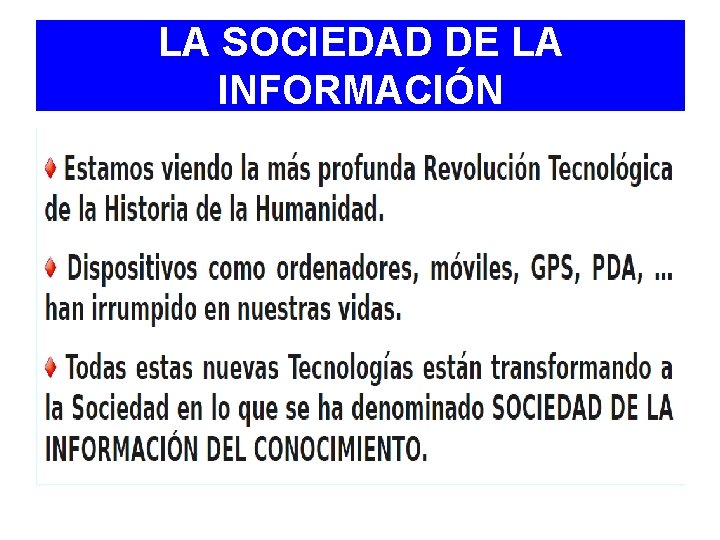 LA SOCIEDAD DE LA INFORMACIÓN

♦ Estamos viendo la más profunda Revolución Tecnológica de la Historia de la Humanidad.

♦ Dispositivos como ordenadores, móviles, GPS, PDA, ... han irrumpido en nuestras vidas.

♦ Todas estas nuevas Tecnologías están transformando a la Sociedad en lo que se ha denominado SOCIEDAD DE LA INFORMACIÓN DEL CONOCIMIENTO.